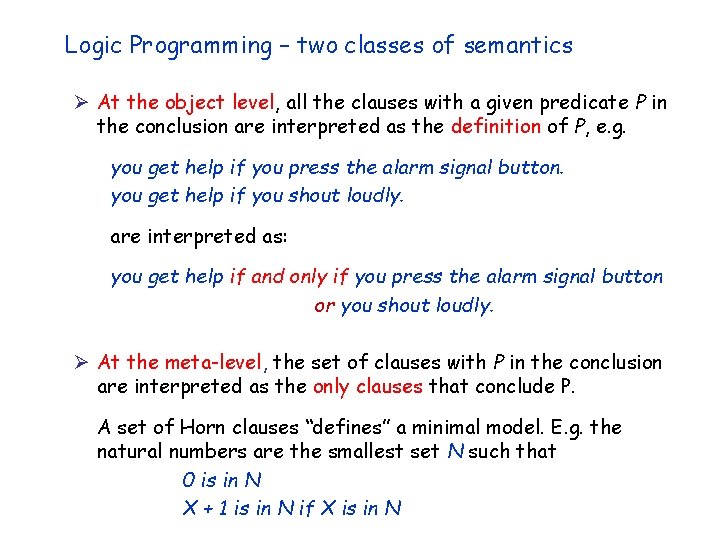 Logic Programming – two classes of semantics

➢ At the object level, all the clauses with a given predicate P in the conclusion are interpreted as the definition of P, e.g.

you get help if you press the alarm signal button.
you get help if you shout loudly.

are interpreted as:

you get help if and only if you press the alarm signal button or you shout loudly.

➢ At the meta-level, the set of clauses with P in the conclusion are interpreted as the only clauses that conclude P.

A set of Horn clauses "defines" a minimal model. E.g. the natural numbers are the smallest set N such that

0 is in N
X + 1 is in N if X is in N